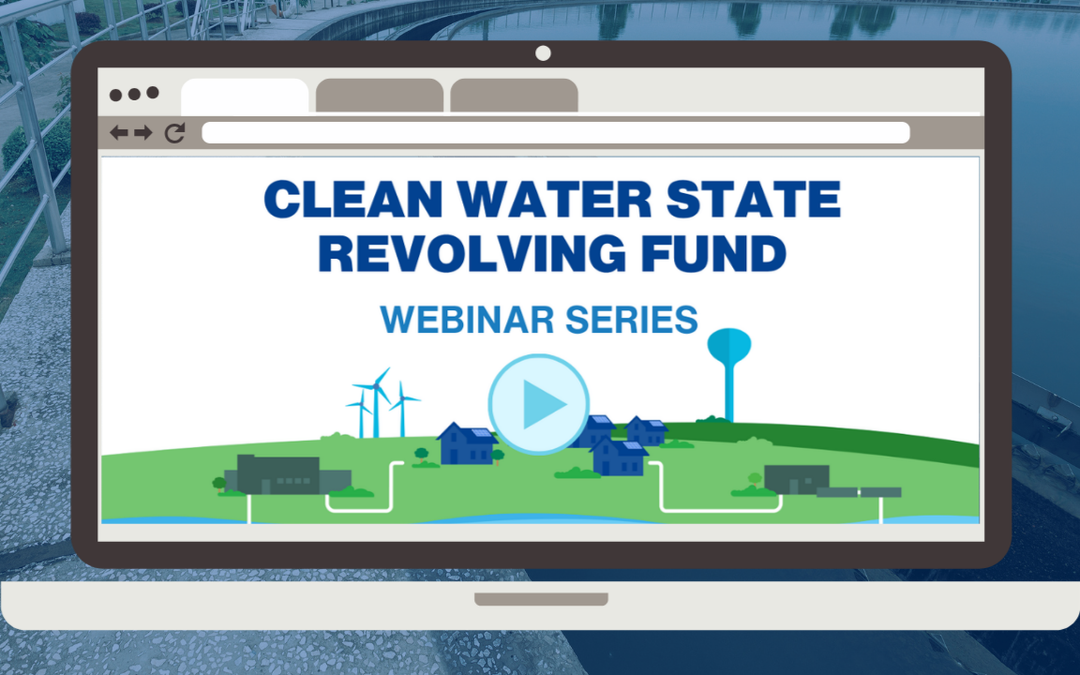 CLEAN WATER STATE REVOLVING FUND

WEBINAR SERIES